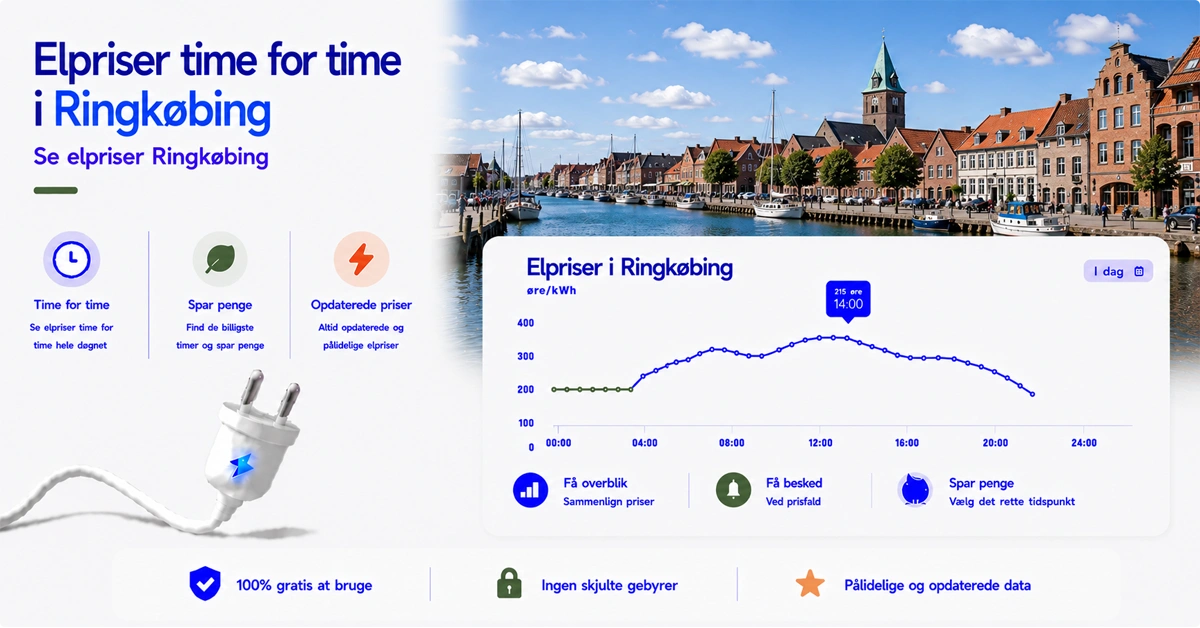 Elpriser time for time i Ringkøbing

Se elpriser Ringkøbing

Time for time
Se elpriser time for time hele døgnet

Spar penge
Find de billigste timer og spar penge

Opdaterede priser
Altid opdaterede og pålidelige elpriser

Elpriser i Ringkøbing
øre/kWh

I dag

215 øre
14:00

400
300
200
100
0

00:00
04:00
08:00
12:00
16:00
20:00
24:00

Få overblik
Sammenlign priser

Få besked
Ved prisfald

Spar penge
Vælg det rette tidspunkt

100% gratis at bruge

Ingen skjulte gebyrer

Pålidelige og opdaterede data